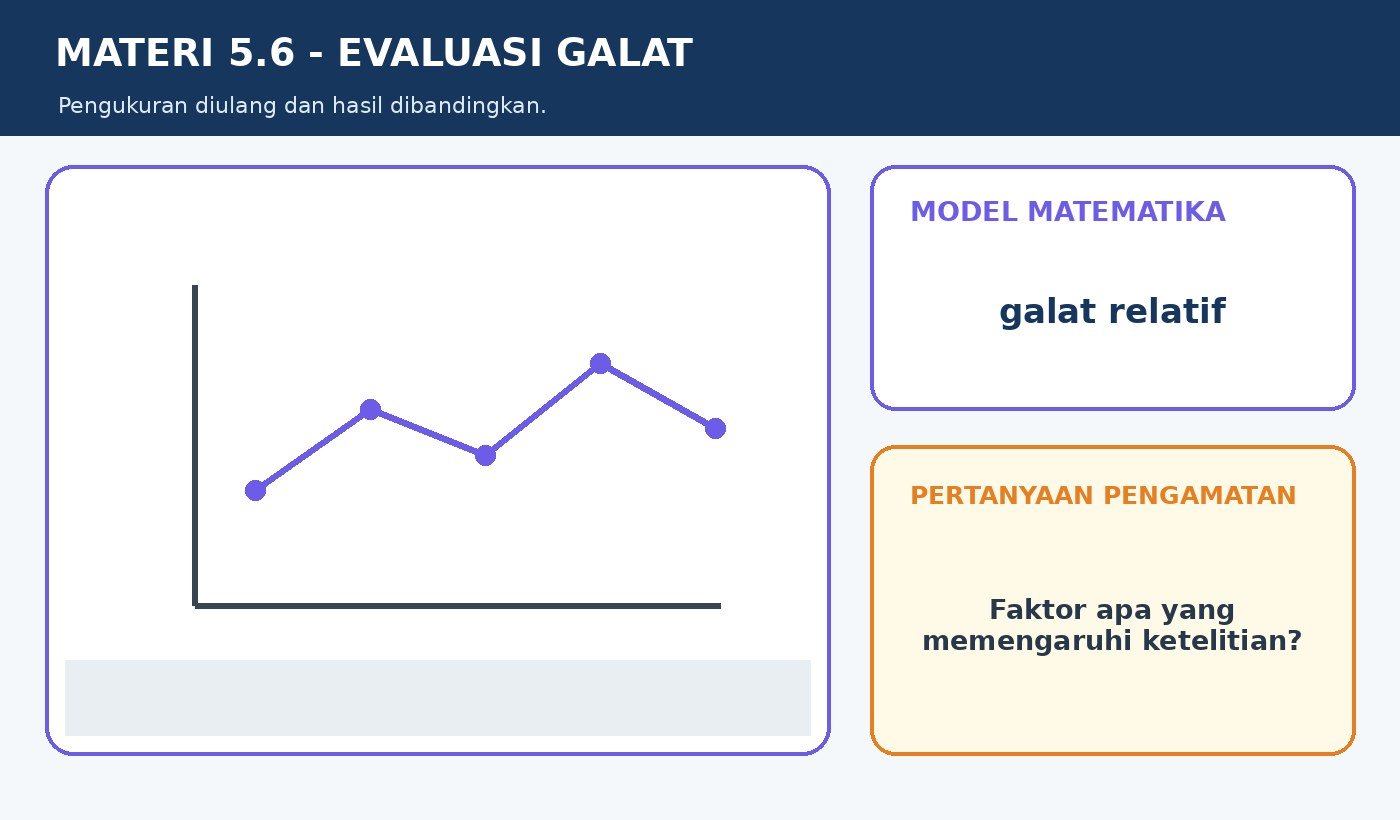 MATERI 5.6 - EVALUASI GALAT

Pengukuran diulang dan hasil dibandingkan.

MODEL MATEMATIKA

galat relatif

PERTANYAAN PENGAMATAN

Faktor apa yang memengaruhi ketelitian?